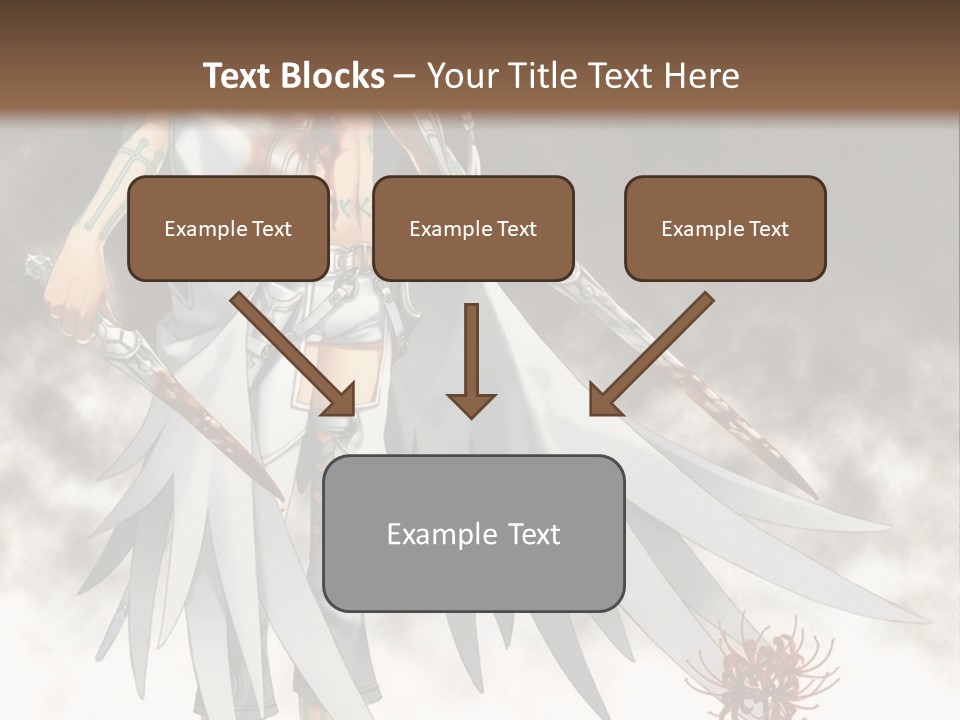 Text Blocks – Your Title Text Here

Example Text

Example Text

Example Text

Example Text